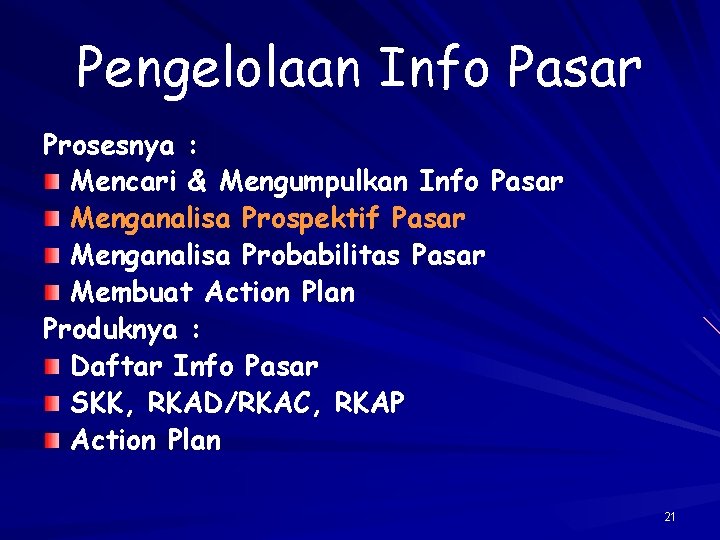 Pengelolaan Info Pasar

Prosesnya :

- Mencari & Mengumpulkan Info Pasar
- Menganalisa Prospektif Pasar
- Menganalisa Probabilitas Pasar
- Membuat Action Plan

Produknya :

- Daftar Info Pasar
- SKK, RKAD/RKAC, RKAP
- Action Plan

21